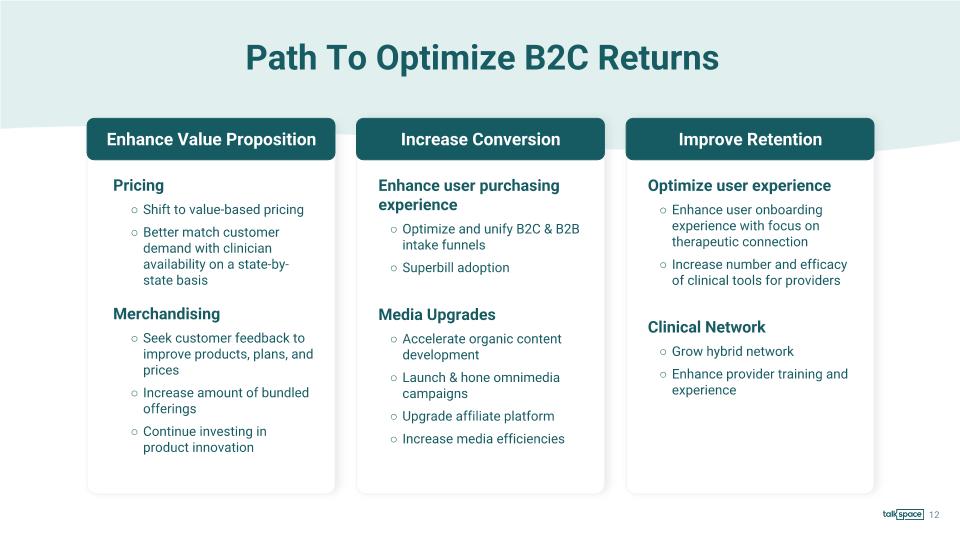 Path To Optimize B2C Returns

Enhance Value Proposition

Pricing
○ Shift to value-based pricing
○ Better match customer demand with clinician availability on a state-by-state basis

Merchandising
○ Seek customer feedback to improve products, plans, and prices
○ Increase amount of bundled offerings
○ Continue investing in product innovation

Increase Conversion

Enhance user purchasing experience
○ Optimize and unify B2C & B2B intake funnels
○ Superbill adoption

Media Upgrades
○ Accelerate organic content development
○ Launch & hone omnimedia campaigns
○ Upgrade affiliate platform
○ Increase media efficiencies

Improve Retention

Optimize user experience
○ Enhance user onboarding experience with focus on therapeutic connection
○ Increase number and efficacy of clinical tools for providers

Clinical Network
○ Grow hybrid network
○ Enhance provider training and experience

talkspace 12